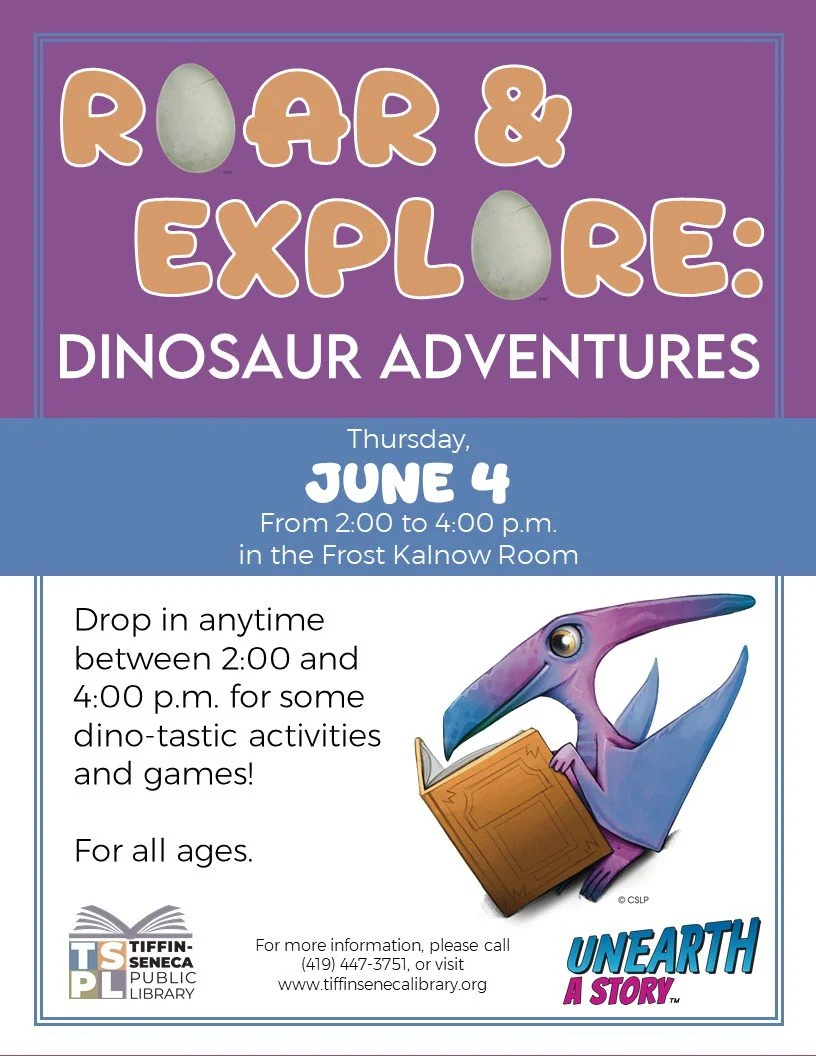 ROAR & EXPLORE: DINOSAUR ADVENTURES

Thursday,
JUNE 4
From 2:00 to 4:00 p.m.
in the Frost Kalnow Room

Drop in anytime between 2:00 and 4:00 p.m. for some dino-tastic activities and games!

For all ages.

© CSLP

TSPL TIFFIN-SENECA PUBLIC LIBRARY

For more information, please call (419) 447-3751, or visit www.tiffinsenecalibrary.org

UNEARTH A STORY™